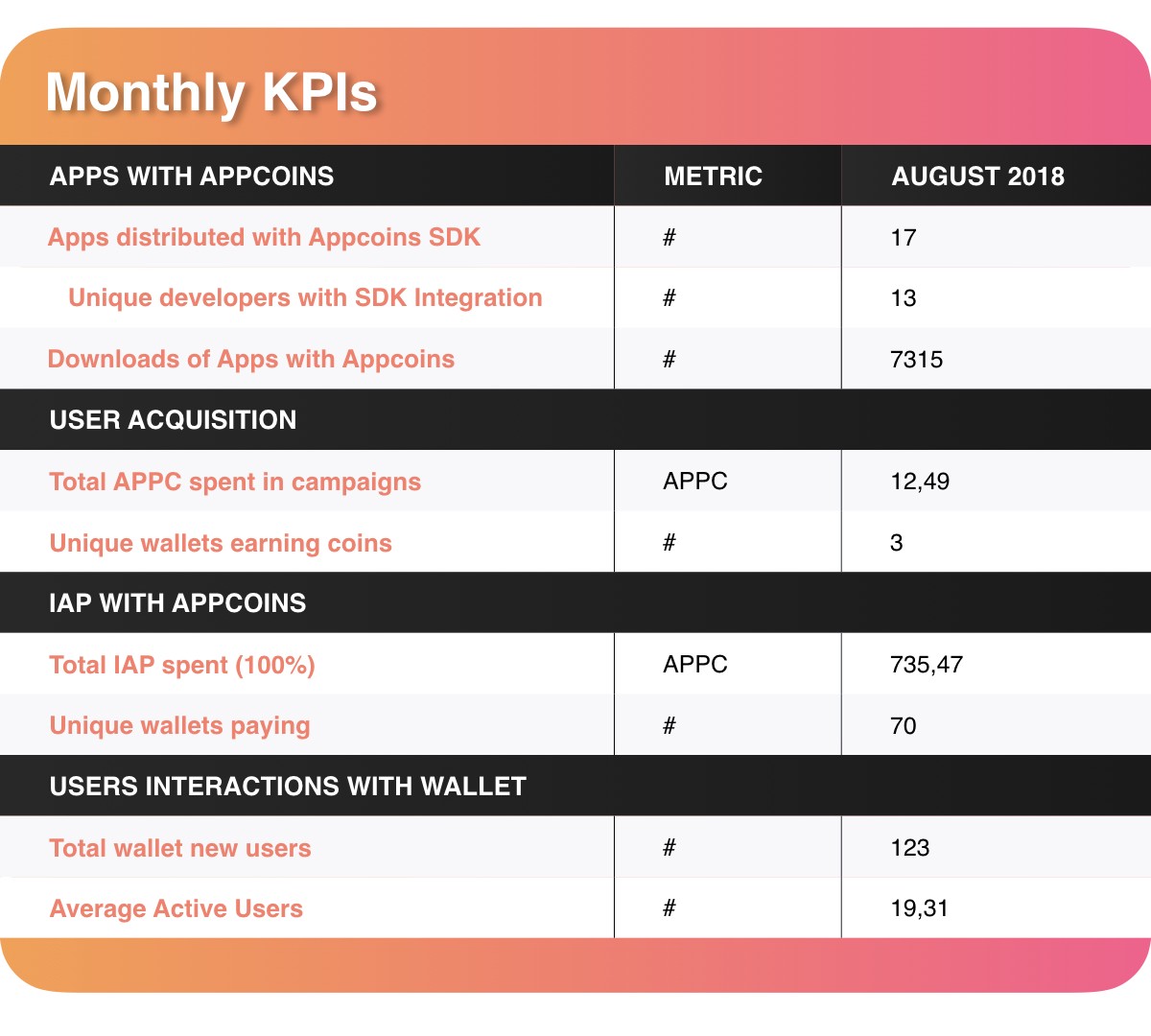 Monthly KPIs

| APPS WITH APPCOINS | METRIC | AUGUST 2018 |
|---|---|---|
| Apps distributed with Appcoins SDK | # | 17 |
| Unique developers with SDK Integration | # | 13 |
| Downloads of Apps with Appcoins | # | 7315 |
| USER ACQUISITION | | |
| Total APPC spent in campaigns | APPC | 12,49 |
| Unique wallets earning coins | # | 3 |
| IAP WITH APPCOINS | | |
| Total IAP spent (100%) | APPC | 735,47 |
| Unique wallets paying | # | 70 |
| USERS INTERACTIONS WITH WALLET | | |
| Total wallet new users | # | 123 |
| Average Active Users | # | 19,31 |